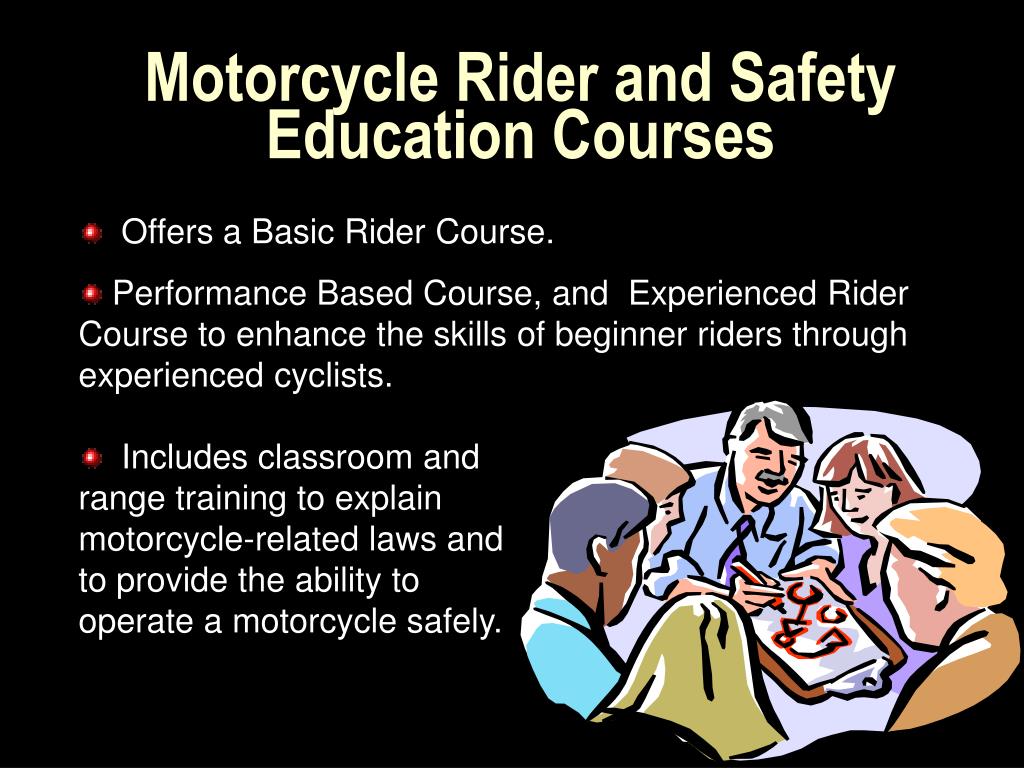 Motorcycle Rider and Safety Education Courses

Offers a Basic Rider Course.

Performance Based Course, and Experienced Rider Course to enhance the skills of beginner riders through experienced cyclists.

Includes classroom and range training to explain motorcycle-related laws and to provide the ability to operate a motorcycle safely.